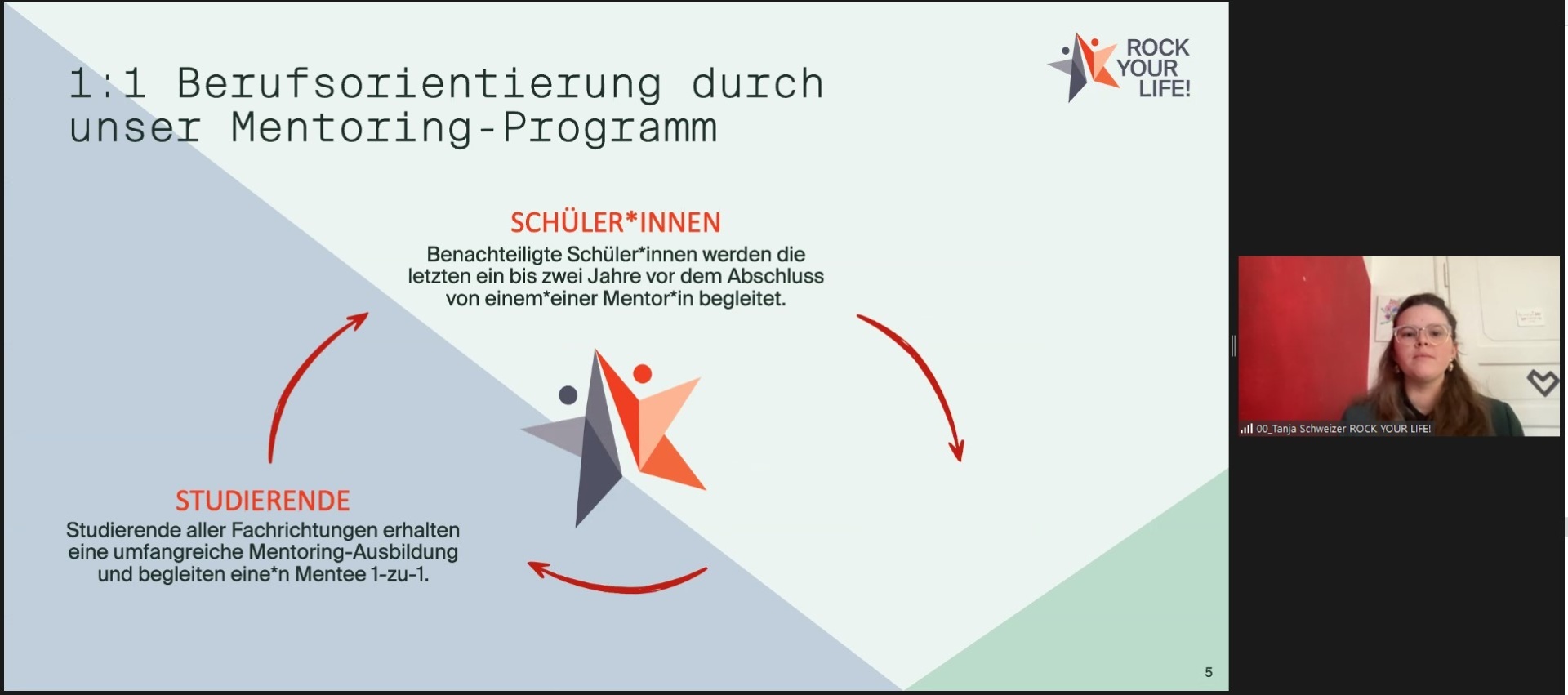 1:1 Berufsorientierung durch unser Mentoring-Programm

ROCK YOUR LIFE!

SCHÜLER*INNEN
Benachteiligte Schüler*innen werden die letzten ein bis zwei Jahre vor dem Abschluss von einem*einer Mentor*in begleitet.

STUDIERENDE
Studierende aller Fachrichtungen erhalten eine umfangreiche Mentoring-Ausbildung und begleiten eine*n Mentee 1-zu-1.

5

00_Tanja Schweizer ROCK YOUR LIFE!